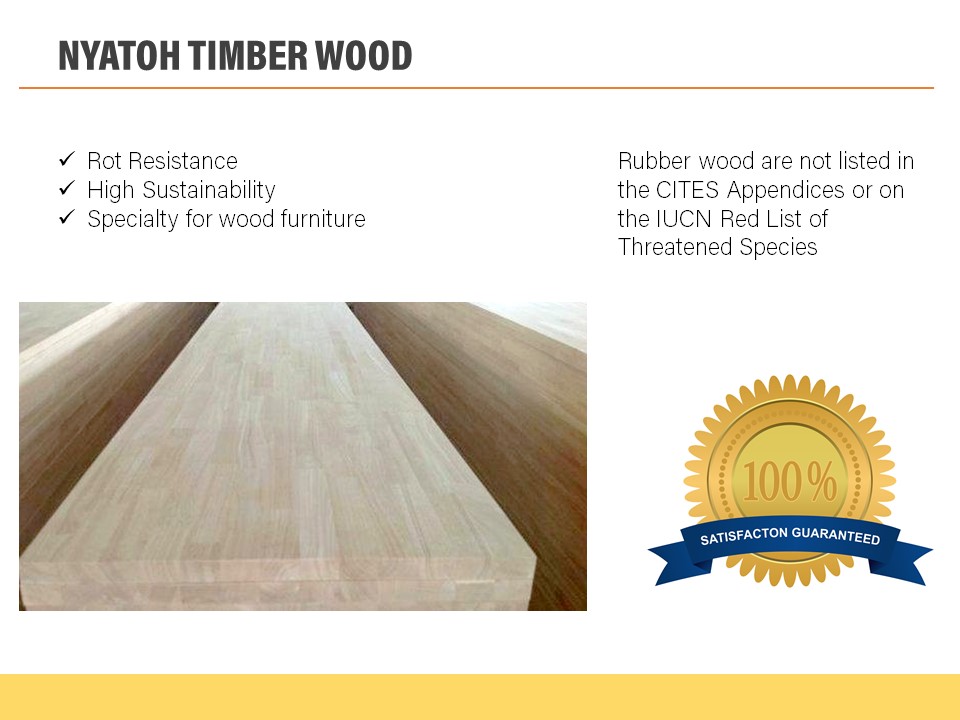 NYATOH TIMBER WOOD

✓ Rot Resistance
✓ High Sustainability
✓ Specialty for wood furniture

Rubber wood are not listed in the CITES Appendices or on the IUCN Red List of Threatened Species

100%
SATISFACTON GUARANTEED